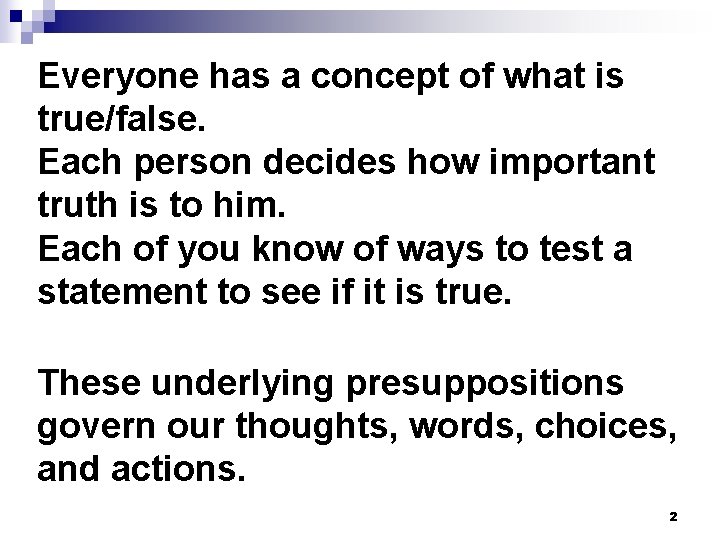 Everyone has a concept of what is true/false.
Each person decides how important truth is to him.
Each of you know of ways to test a statement to see if it is true.

These underlying presuppositions govern our thoughts, words, choices, and actions.

2